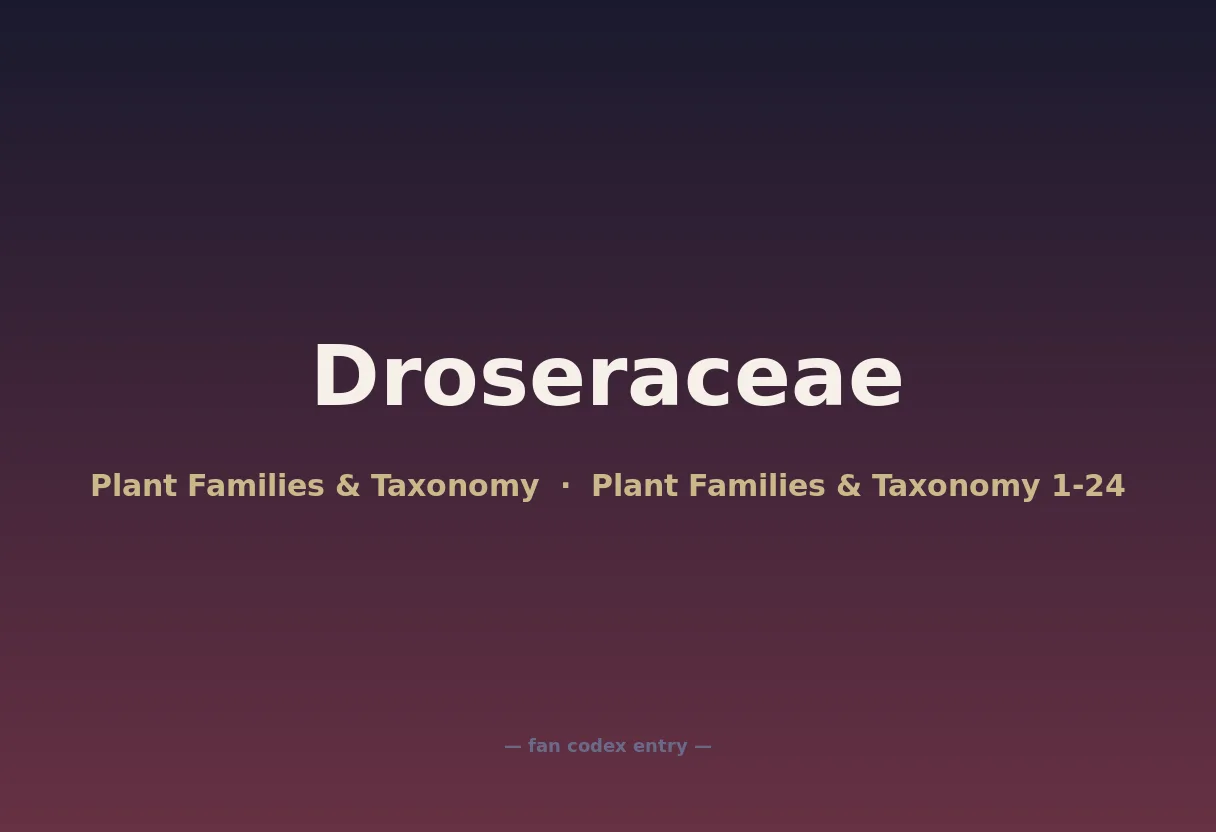 Droseraceae

Plant Families & Taxonomy · Plant Families & Taxonomy 1-24

— fan codex entry —